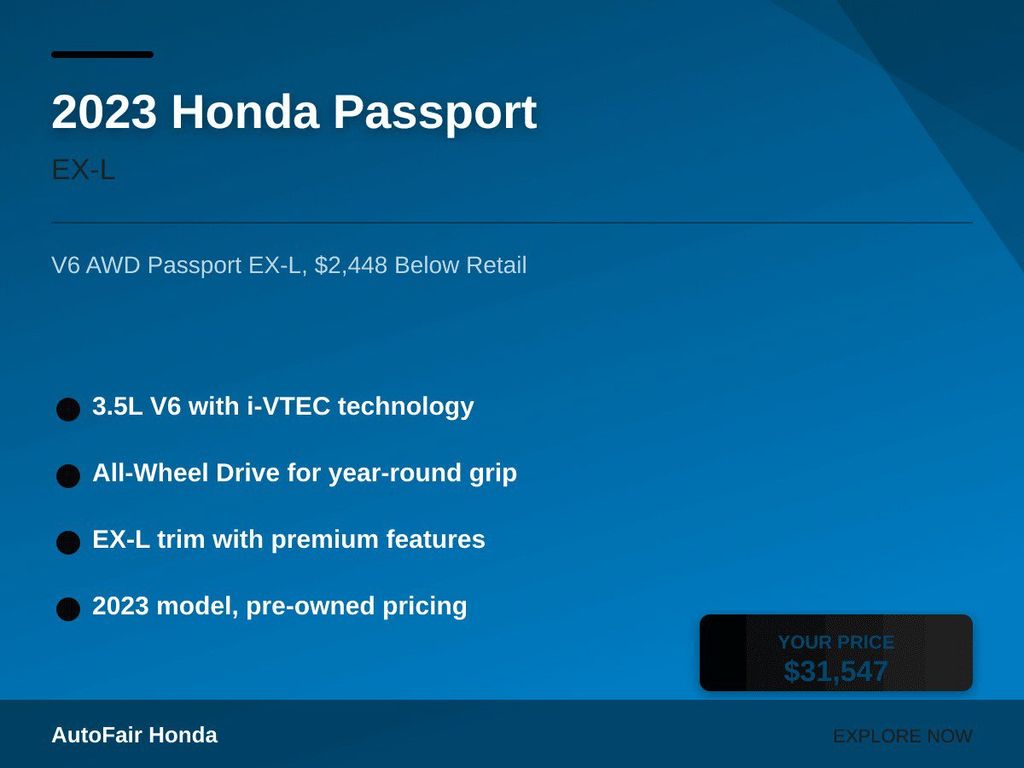 2023 Honda Passport

EX-L

V6 AWD Passport EX-L, $2,448 Below Retail

• 3.5L V6 with i-VTEC technology
• All-Wheel Drive for year-round grip
• EX-L trim with premium features
• 2023 model, pre-owned pricing

YOUR PRICE
$31,547

AutoFair Honda

EXPLORE NOW